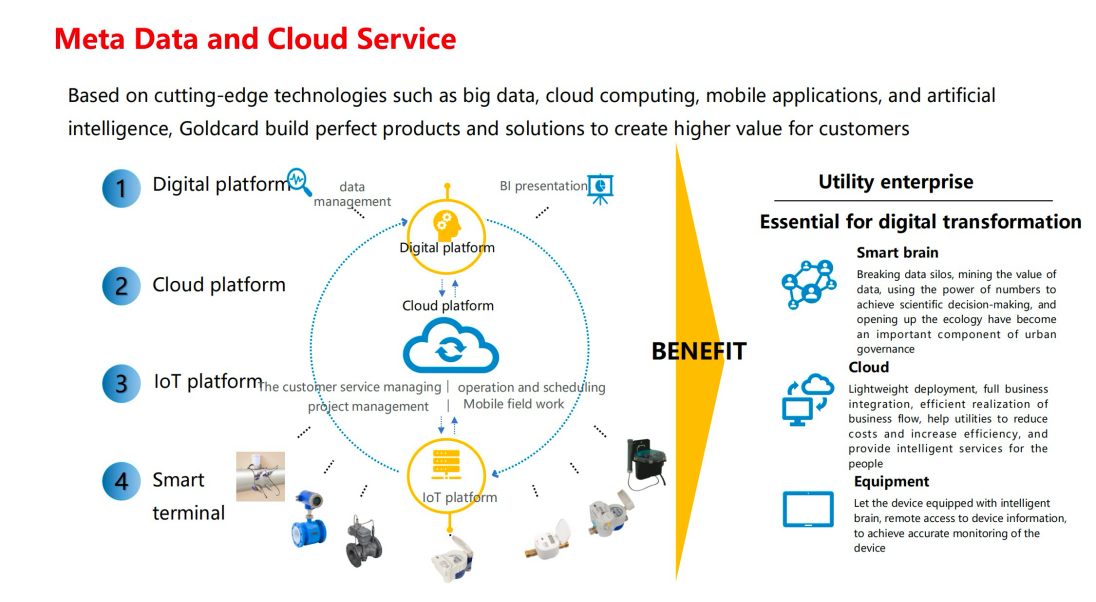 Meta Data and Cloud Service

Based on cutting-edge technologies such as big data, cloud computing, mobile applications, and artificial intelligence, Goldcard build perfect products and solutions to create higher value for customers

1 Digital platform

2 Cloud platform

3 IoT platform

4 Smart terminal

data management

BI presentation

Digital platform

Cloud platform

The customer service managing | operation and scheduling
project management | Mobile field work

IoT platform

BENEFIT

Utility enterprise

Essential for digital transformation

Smart brain
Breaking data silos, mining the value of data, using the power of numbers to achieve scientific decision-making, and opening up the ecology have become an important component of urban governance

Cloud
Lightweight deployment, full business integration, efficient realization of business flow, help utilities to reduce costs and increase efficiency, and provide intelligent services for the people

Equipment
Let the device equipped with intelligent brain, remote access to device information, to achieve accurate monitoring of the device